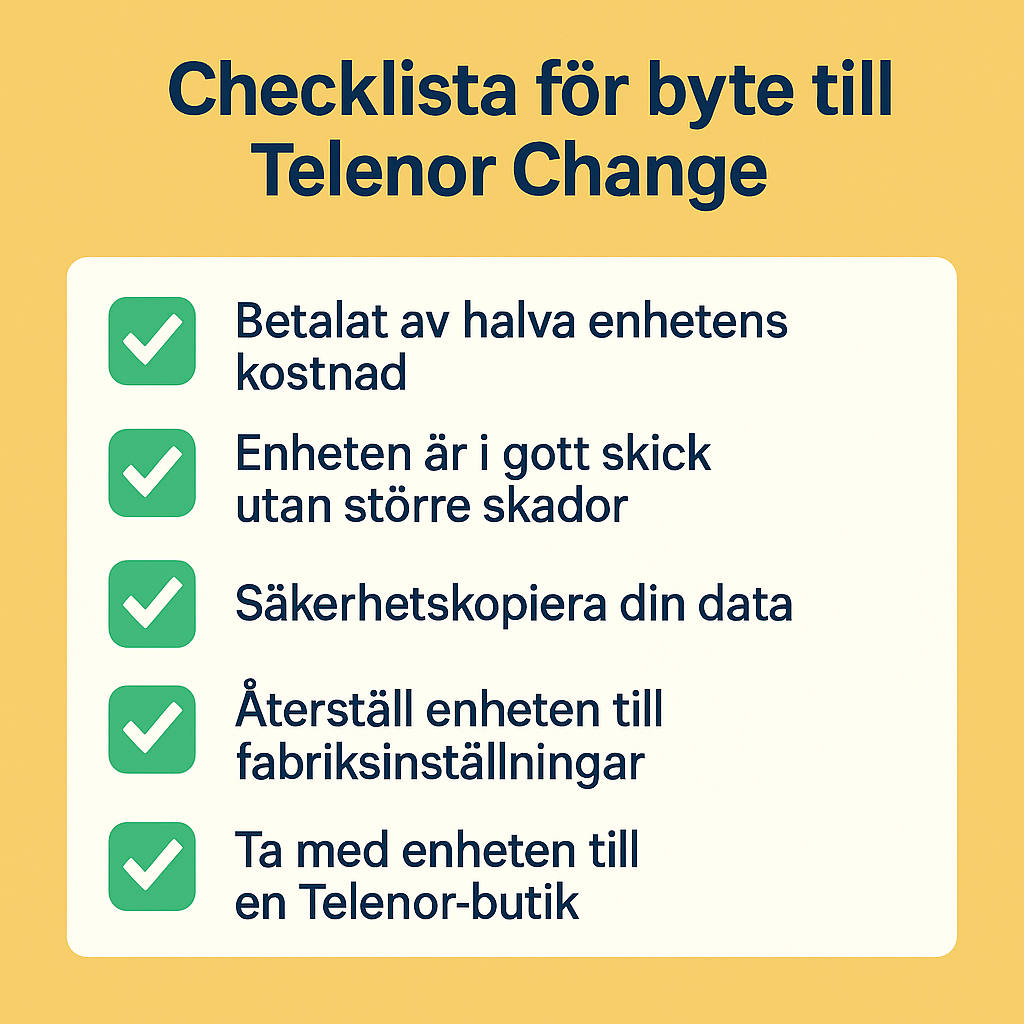 Checklista för byte till Telenor Change

Betalat av halva enhetens kostnad

Enheten är i gott skick utan större skador

Säkerhetskopiera din data

Återställ enheten till fabriksinställningar

Ta med enheten till en Telenor-butik